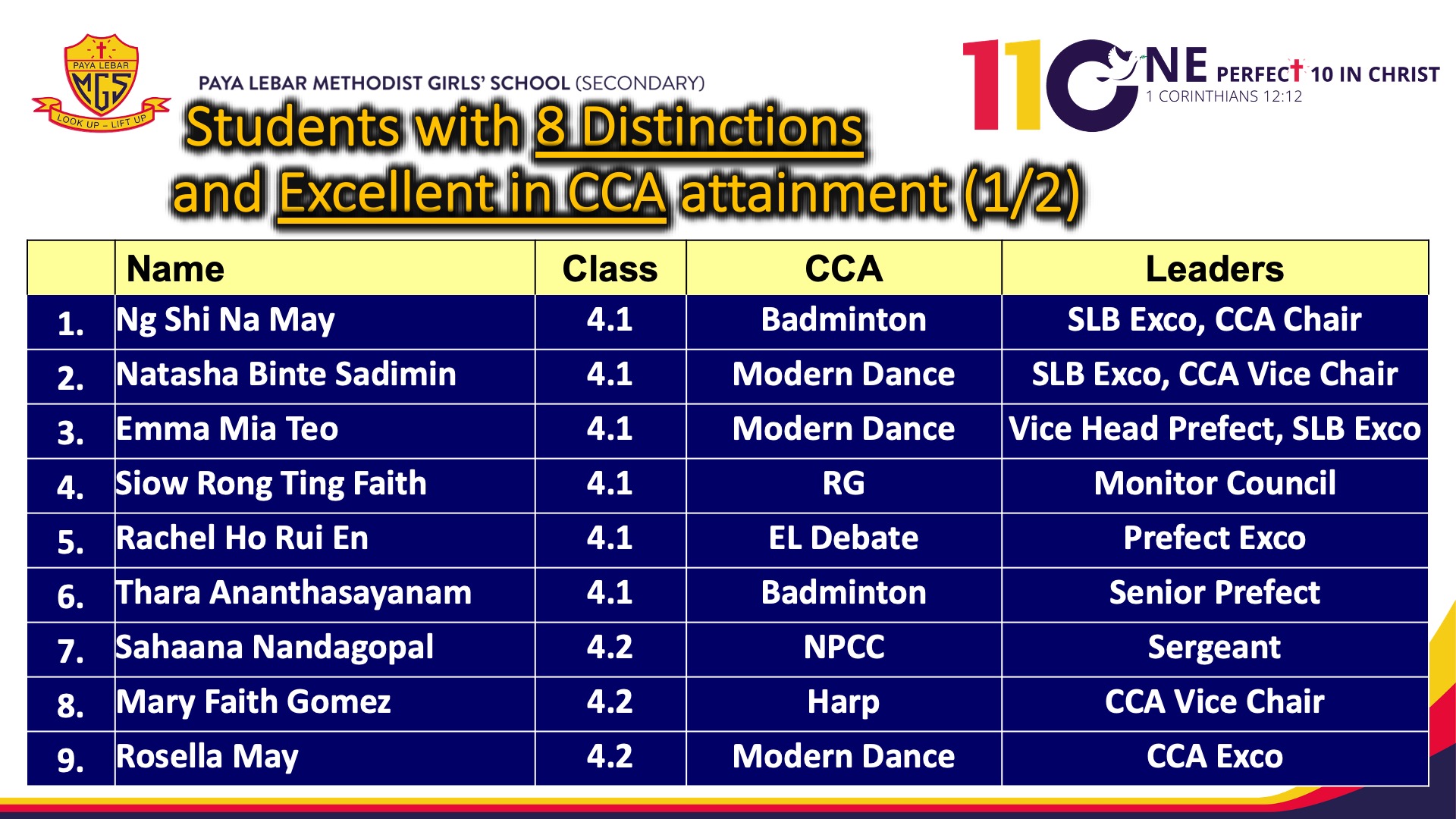 PAYA LEBAR MGS LOOK UP – LIFT UP

PAYA LEBAR METHODIST GIRLS' SCHOOL (SECONDARY)

110NE PERFECT 10 IN CHRIST
1 CORINTHIANS 12:12

Students with 8 Distinctions and Excellent in CCA attainment (1/2)

| | Name | Class | CCA | Leaders |
|---|---|---|---|---|
| 1. | Ng Shi Na May | 4.1 | Badminton | SLB Exco, CCA Chair |
| 2. | Natasha Binte Sadimin | 4.1 | Modern Dance | SLB Exco, CCA Vice Chair |
| 3. | Emma Mia Teo | 4.1 | Modern Dance | Vice Head Prefect, SLB Exco |
| 4. | Siow Rong Ting Faith | 4.1 | RG | Monitor Council |
| 5. | Rachel Ho Rui En | 4.1 | EL Debate | Prefect Exco |
| 6. | Thara Ananthasayanam | 4.1 | Badminton | Senior Prefect |
| 7. | Sahaana Nandagopal | 4.2 | NPCC | Sergeant |
| 8. | Mary Faith Gomez | 4.2 | Harp | CCA Vice Chair |
| 9. | Rosella May | 4.2 | Modern Dance | CCA Exco |